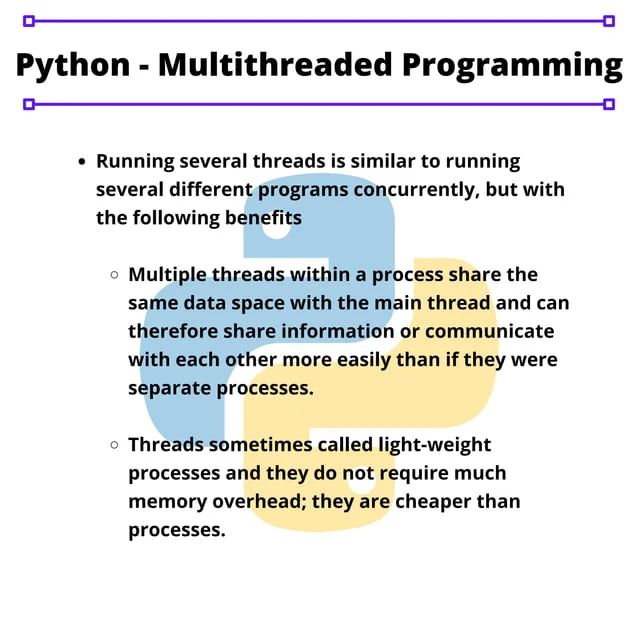 Python - Multithreaded Programming

• Running several threads is similar to running several different programs concurrently, but with the following benefits

◦ Multiple threads within a process share the same data space with the main thread and can therefore share information or communicate with each other more easily than if they were separate processes.

◦ Threads sometimes called light-weight processes and they do not require much memory overhead; they are cheaper than processes.